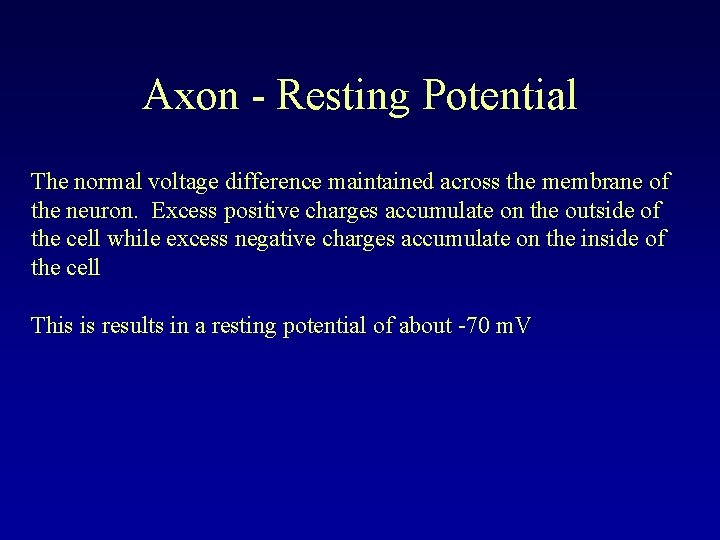 Axon - Resting Potential

The normal voltage difference maintained across the membrane of the neuron. Excess positive charges accumulate on the outside of the cell while excess negative charges accumulate on the inside of the cell

This is results in a resting potential of about -70 mV